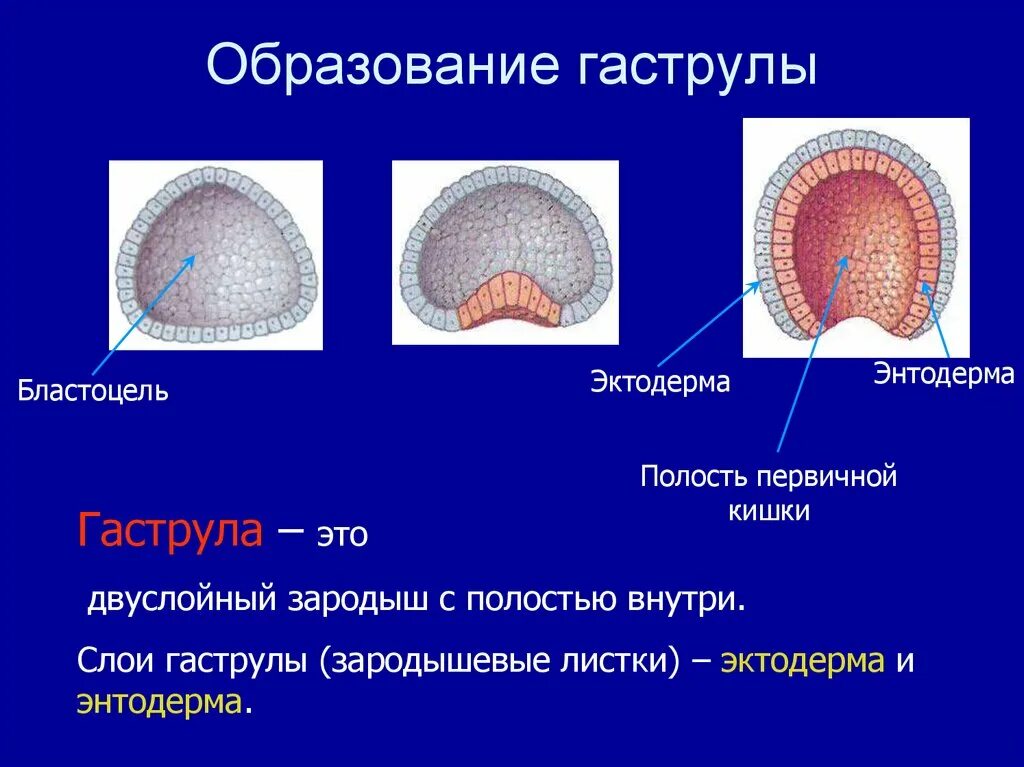 Образование гаструлы

Бластоцель

Эктодерма

Энтодерма

Полость первичной кишки

Гаструла – это

двуслойный зародыш с полостью внутри.

Слои гаструлы (зародышевые листки) – эктодерма и энтодерма.